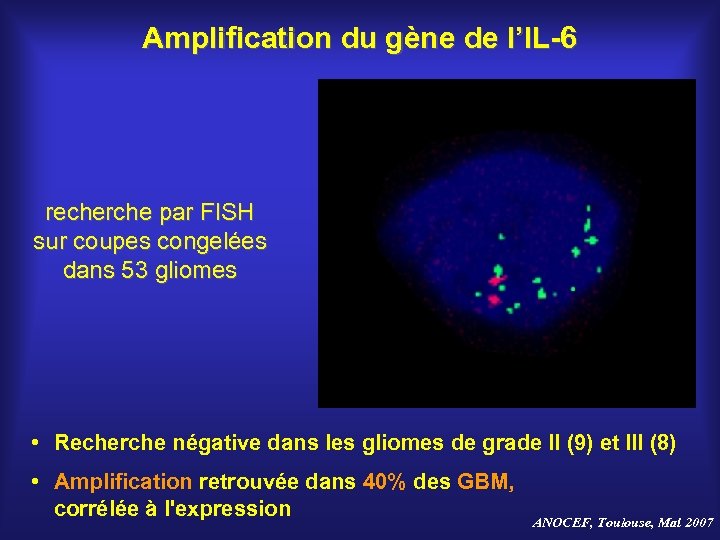 Amplification du gène de l'IL-6

recherche par FISH sur coupes congelées dans 53 gliomes

• Recherche négative dans les gliomes de grade II (9) et III (8)

• Amplification retrouvée dans 40% des GBM, corrélée à l'expression

ANOCEF, Toulouse, Mai 2007